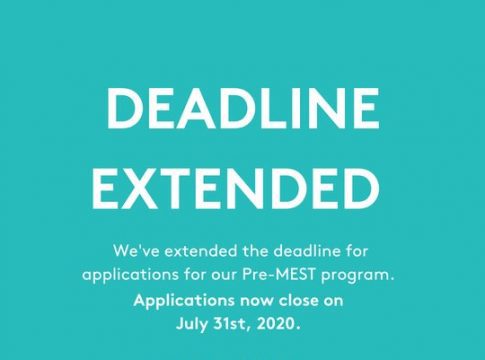 DEADLINE EXTENDED

We've extended the deadline for applications for our Pre-MEST program.

Applications now close on July 31st, 2020.